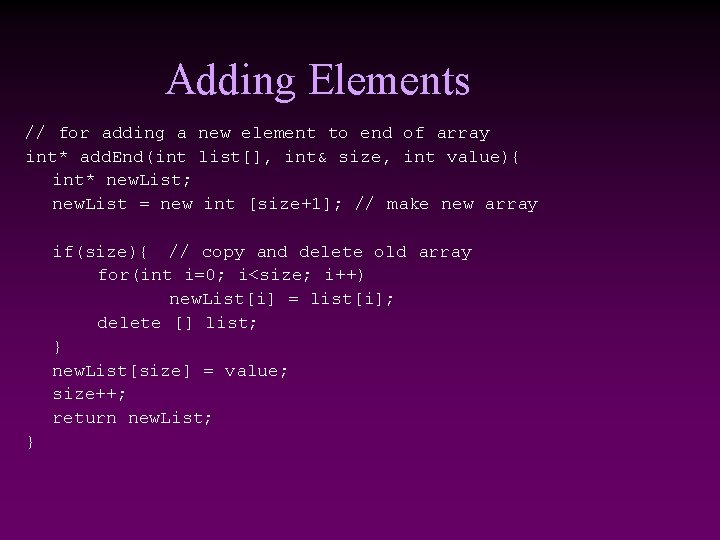 Adding Elements

// for adding a new element to end of array
int* addEnd(int list[], int& size, int value){
  int* newList;
  newList = new int [size+1]; // make new array

  if(size){  // copy and delete old array
     for(int i=0; i<size; i++)
        newList[i] = list[i];
     delete [] list;
  }
  newList[size] = value;
  size++;
  return newList;
}